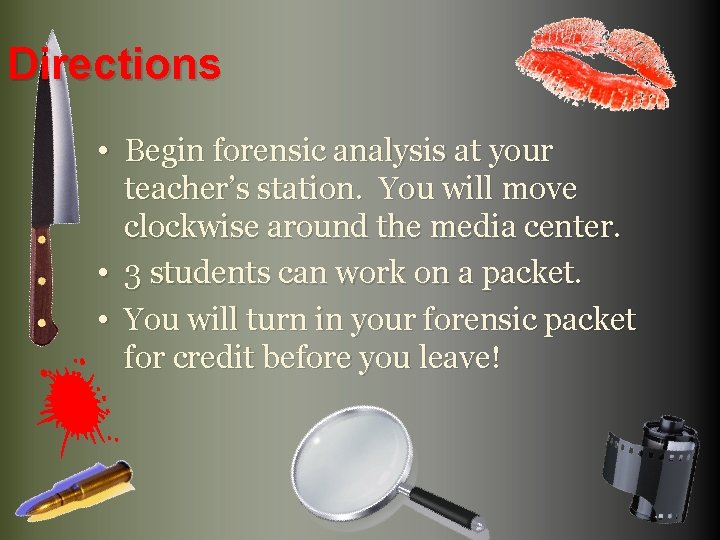 Directions

• Begin forensic analysis at your teacher's station. You will move clockwise around the media center.
• 3 students can work on a packet.
• You will turn in your forensic packet for credit before you leave!